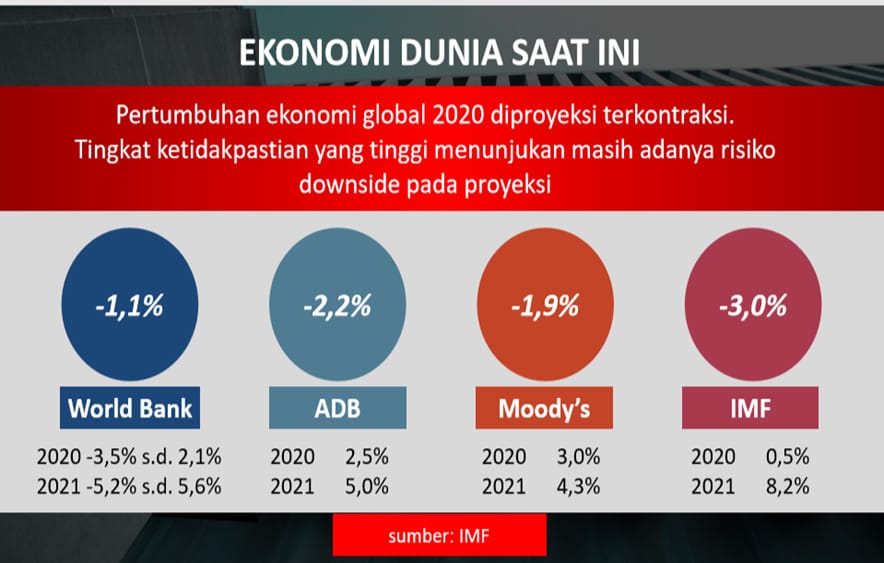 EKONOMI DUNIA SAAT INI

Pertumbuhan ekonomi global 2020 diproyeksi terkontraksi. Tingkat ketidakpastian yang tinggi menunjukan masih adanya risiko downside pada proyeksi

-1,1%

World Bank

2020 -3,5% s.d. 2,1%
2021 -5,2% s.d. 5,6%

-2,2%

ADB

2020 2,5%
2021 5,0%

-1,9%

Moody's

2020 3,0%
2021 4,3%

-3,0%

IMF

2020 0,5%
2021 8,2%

sumber: IMF